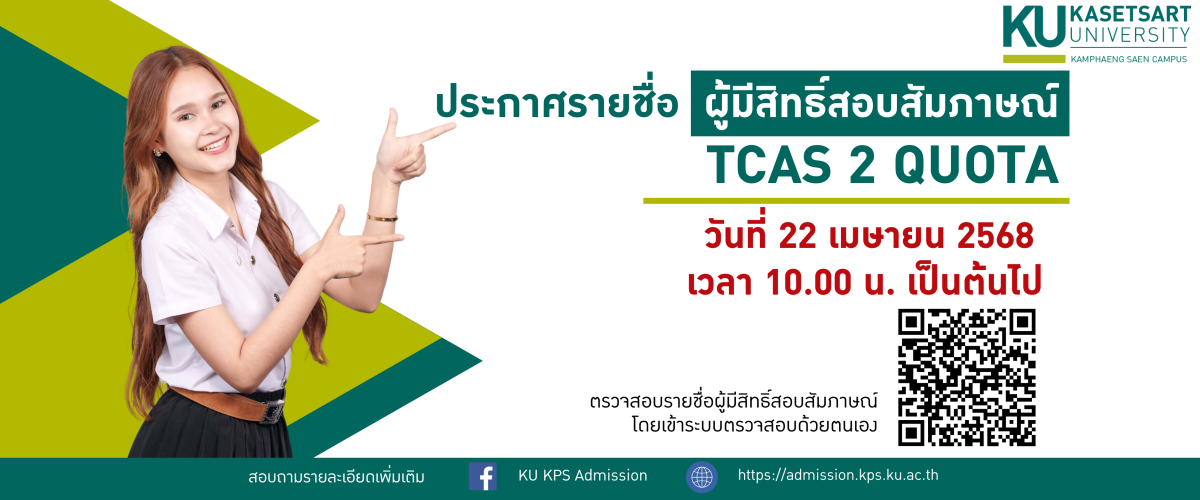 KU KASETSART UNIVERSITY
KAMPHAENG SAEN CAMPUS

ประกาศรายชื่อ ผู้มีสิทธิ์สอบสัมภาษณ์
TCAS 2 QUOTA

วันที่ 22 เมษายน 2568
เวลา 10.00 น. เป็นต้นไป

ตรวจสอบรายชื่อผู้มีสิทธิ์สอบสัมภาษณ์
โดยเข้าระบบตรวจสอบด้วยตนเอง

สอบถามรายละเอียดเพิ่มเติม KU KPS Admission https://admission.kps.ku.ac.th